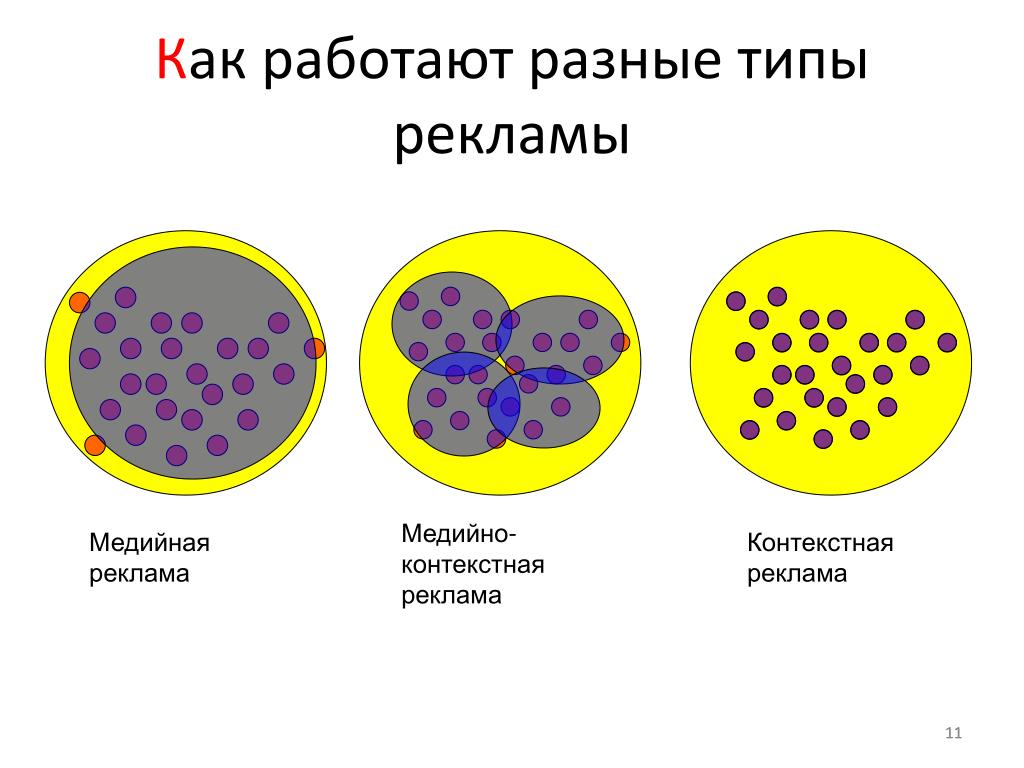 Как работают разные типы рекламы

Медийная реклама

Медийно-контекстная реклама

Контекстная реклама

11